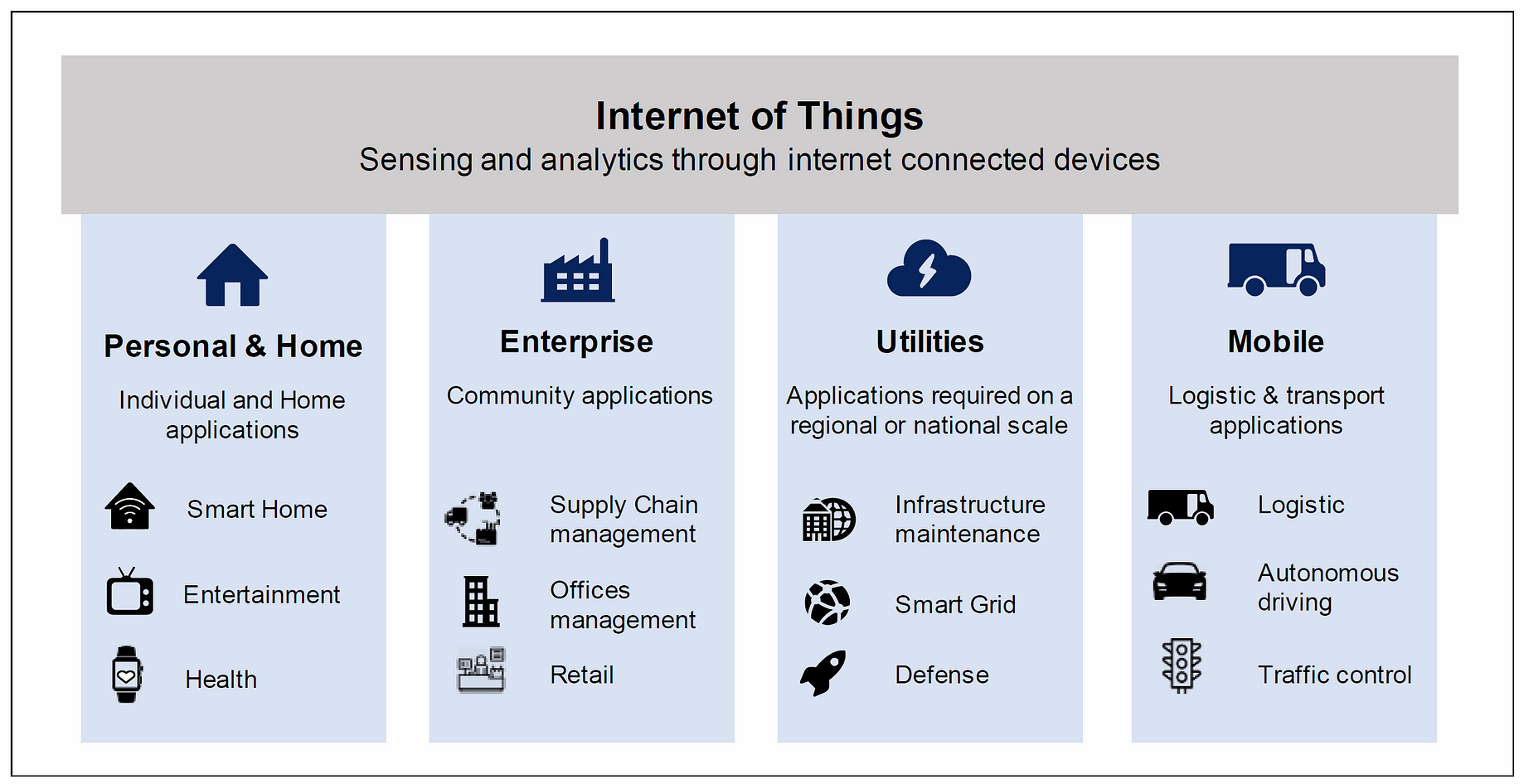 Internet of Things
Sensing and analytics through internet connected devices

Personal & Home

Individual and Home applications

Smart Home

Entertainment

Health

Enterprise

Community applications

Supply Chain management

Offices management

Retail

Utilities

Applications required on a regional or national scale

Infrastructure maintenance

Smart Grid

Defense

Mobile

Logistic & transport applications

Logistic

Autonomous driving

Traffic control